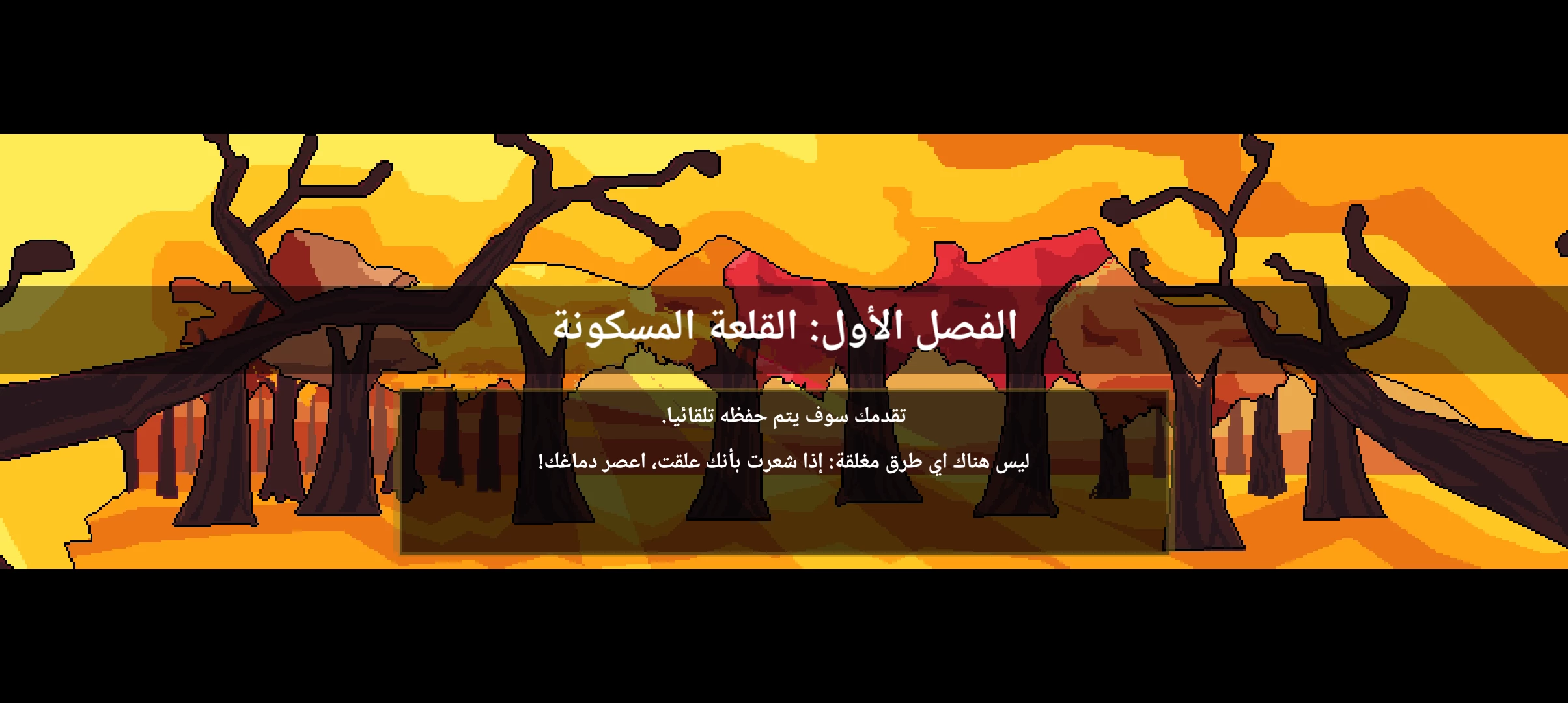 الفصل الأول: القلعة المسكونة

تقدمك سوف يتم حفظه تلقائيا.

ليس هناك اي طرق مغلقة: إذا شعرت بأنك علقت، اعصر دماغك!